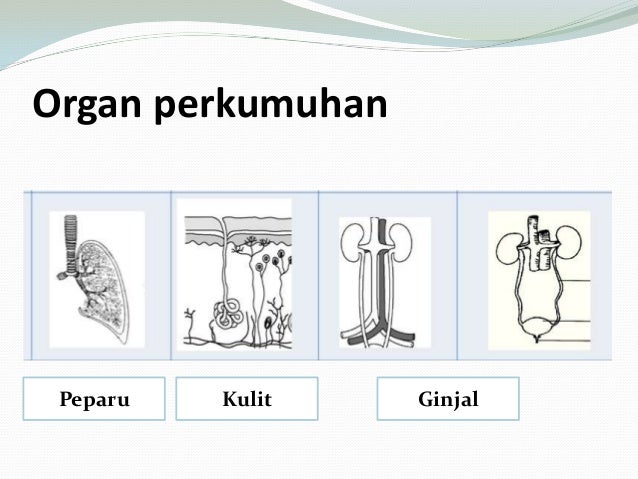 Organ perkumuhan

Peparu

Kulit

Ginjal